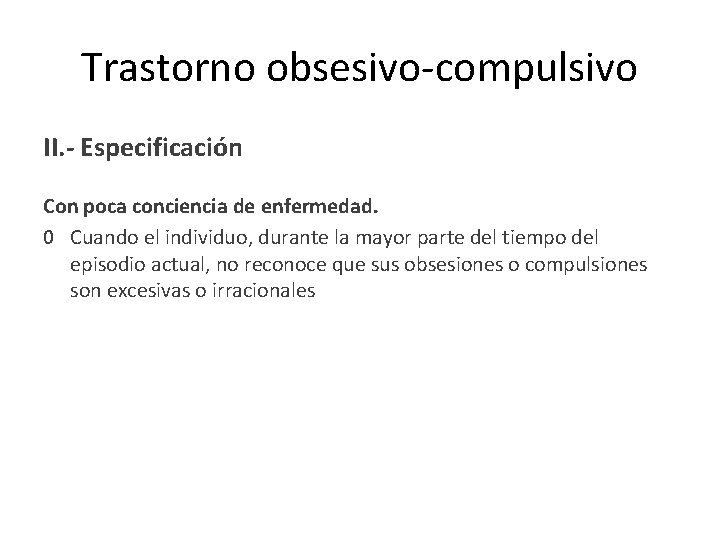 Trastorno obsesivo-compulsivo

II.- Especificación

Con poca conciencia de enfermedad.

0 Cuando el individuo, durante la mayor parte del tiempo del episodio actual, no reconoce que sus obsesiones o compulsiones son excesivas o irracionales